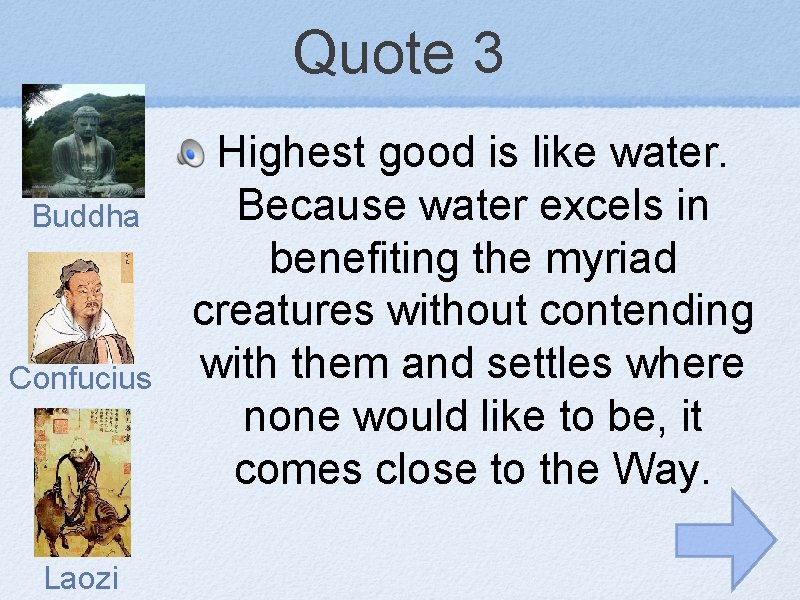 Quote 3

Buddha

Confucius

Laozi

Highest good is like water. Because water excels in benefiting the myriad creatures without contending with them and settles where none would like to be, it comes close to the Way.